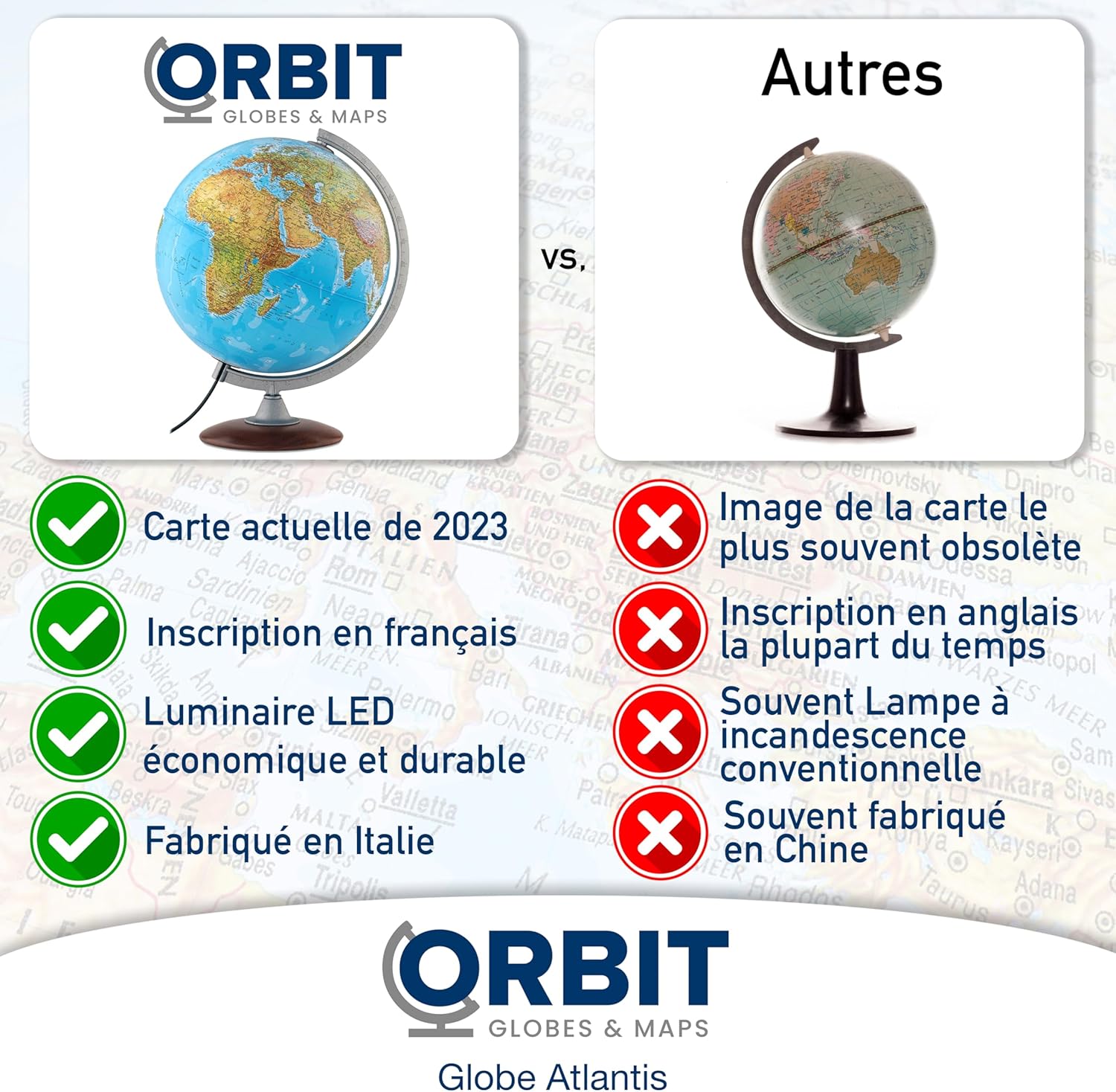 ORBIT
GLOBES & MAPS

vs.

Autres

Carte actuelle de 2023

Inscription en français

Luminaire LED économique et durable

Fabriqué en Italie

Image de la carte le plus souvent obsolète

Inscription en anglais la plupart du temps

Souvent Lampe à incandescence conventionnelle

Souvent fabriqué en Chine

ORBIT
GLOBES & MAPS
Globe Atlantis